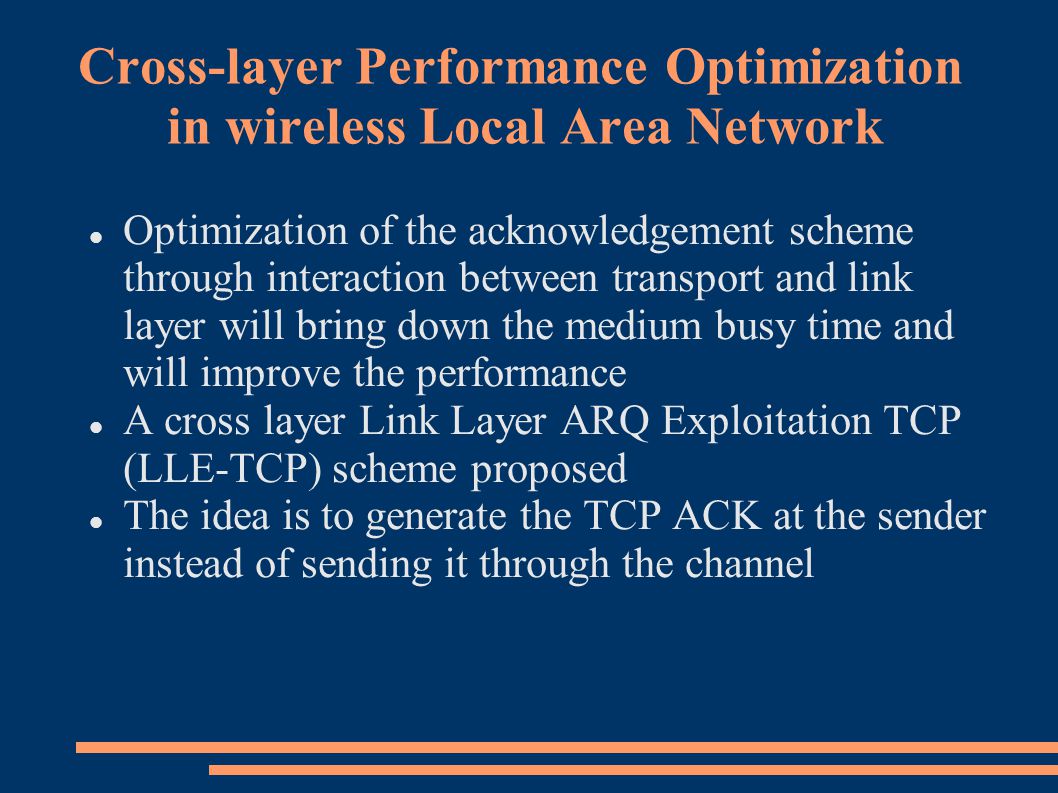 Cross-layer Performance Optimization in wireless Local Area Network

- Optimization of the acknowledgement scheme through interaction between transport and link layer will bring down the medium busy time and will improve the performance
- A cross layer Link Layer ARQ Exploitation TCP (LLE-TCP) scheme proposed
- The idea is to generate the TCP ACK at the sender instead of sending it through the channel